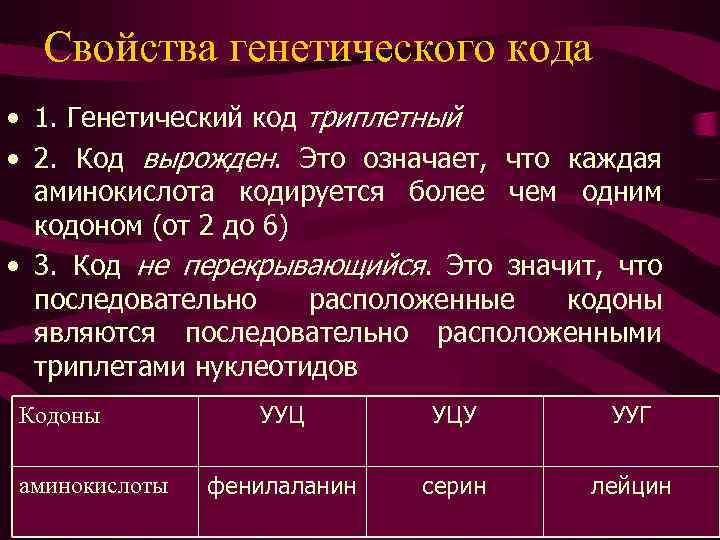 Свойства генетического кода

• 1. Генетический код триплетный

• 2. Код вырожден. Это означает, что каждая аминокислота кодируется более чем одним кодоном (от 2 до 6)

• 3. Код не перекрывающийся. Это значит, что последовательно расположенные кодоны являются последовательно расположенными триплетами нуклеотидов

| Кодоны | УУЦ | УЦУ | УУГ |
|---|---|---|---|
| аминокислоты | фенилаланин | серин | лейцин |